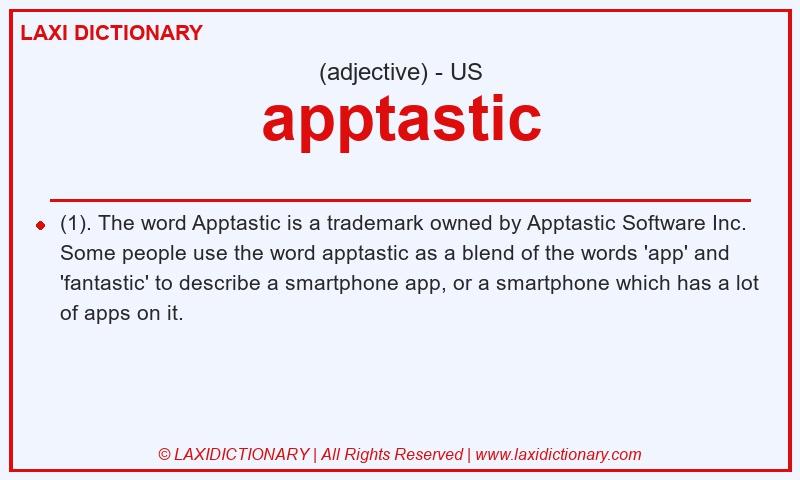 LAXI DICTIONARY

(adjective) - US

apptastic

(1). The word Apptastic is a trademark owned by Apptastic Software Inc. Some people use the word apptastic as a blend of the words 'app' and 'fantastic' to describe a smartphone app, or a smartphone which has a lot of apps on it.

© LAXIDICTIONARY | All Rights Reserved | www.laxidictionary.com